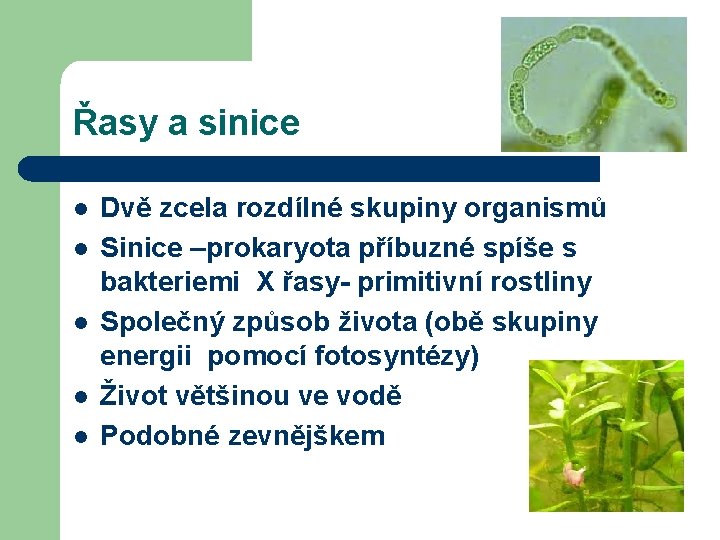 Řasy a sinice

- Dvě zcela rozdílné skupiny organismů
- Sinice –prokaryota příbuzné spíše s bakteriemi X řasy- primitivní rostliny
- Společný způsob života (obě skupiny energii pomocí fotosyntézy)
- Život většinou ve vodě
- Podobné zevnějškem